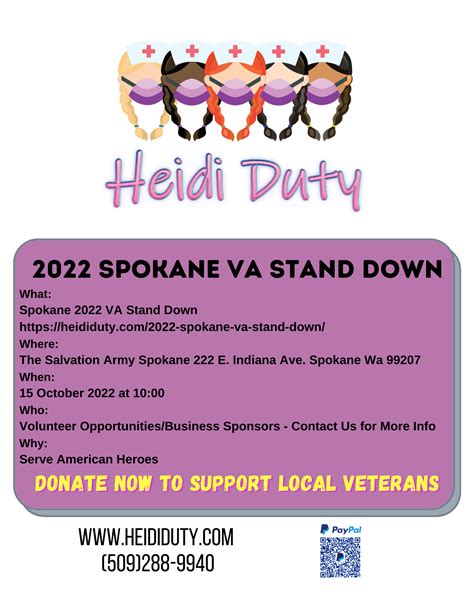 Heidi Duty

2022 SPOKANE VA STAND DOWN

What:
Spokane 2022 VA Stand Down
https://heididuty.com/2022-spokane-va-stand-down/
Where:
The Salvation Army Spokane 222 E. Indiana Ave. Spokane Wa 99207
When:
15 October 2022 at 10:00
Who:
Volunteer Opportunities/Business Sponsors - Contact Us for More Info
Why:
Serve American Heroes

DONATE NOW TO SUPPORT LOCAL VETERANS

WWW.HEIDIDUTY.COM
(509)288-9940

PayPal